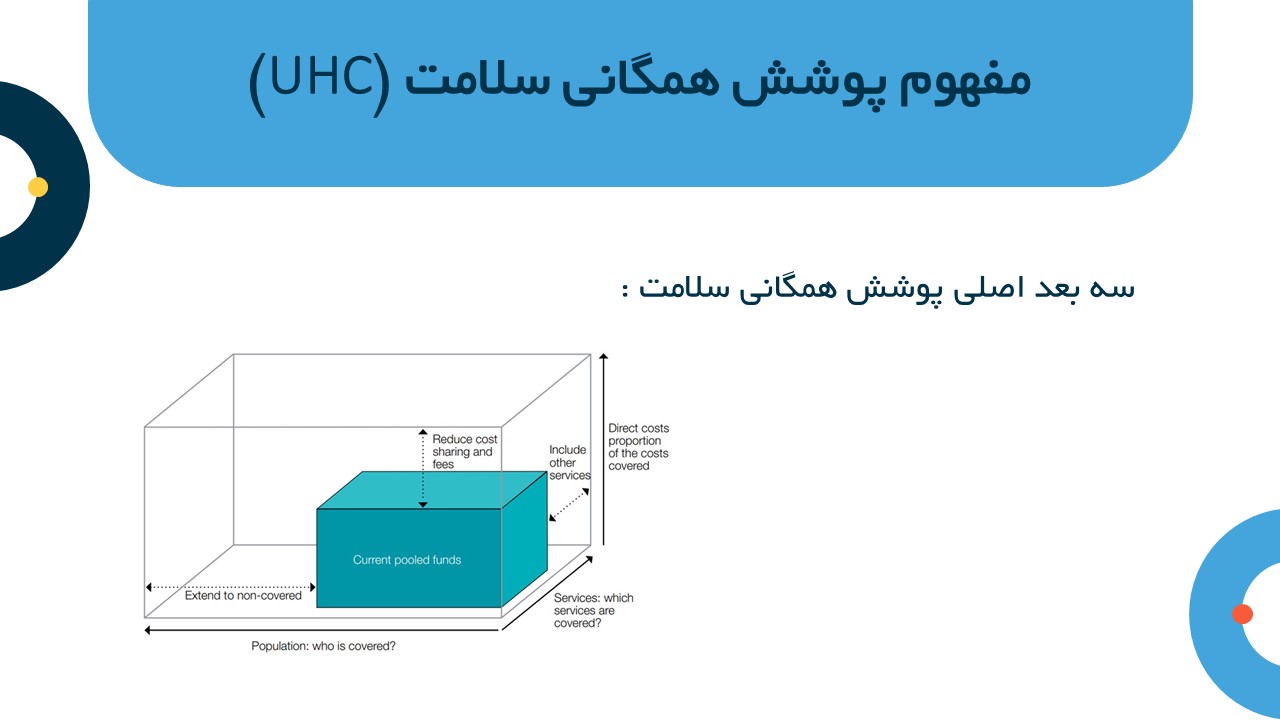 مفهوم پوشش همگانی سلامت (UHC)

سه بعد اصلی پوشش همگانی سلامت :

Reduce cost sharing and fees

Include other services

Direct costs proportion of the costs covered

Current pooled funds

Extend to non-covered

Services: which services are covered?

Population: who is covered?